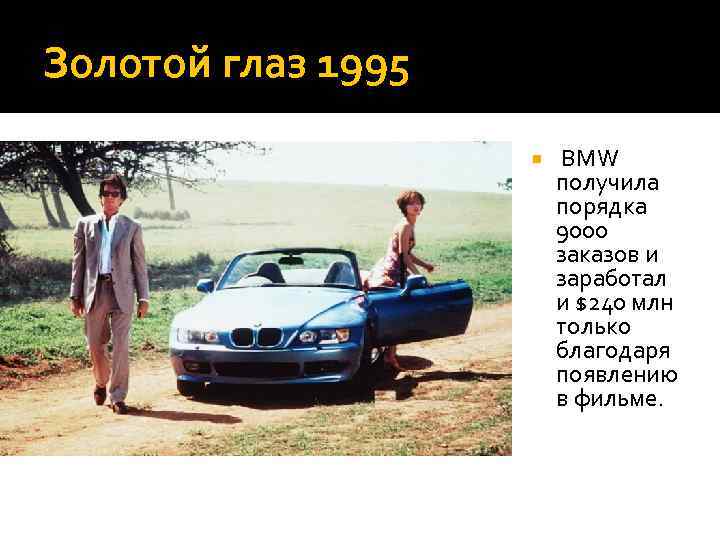 Золотой глаз 1995

BMW получила порядка 9000 заказов и заработал и $240 млн только благодаря появлению в фильме.